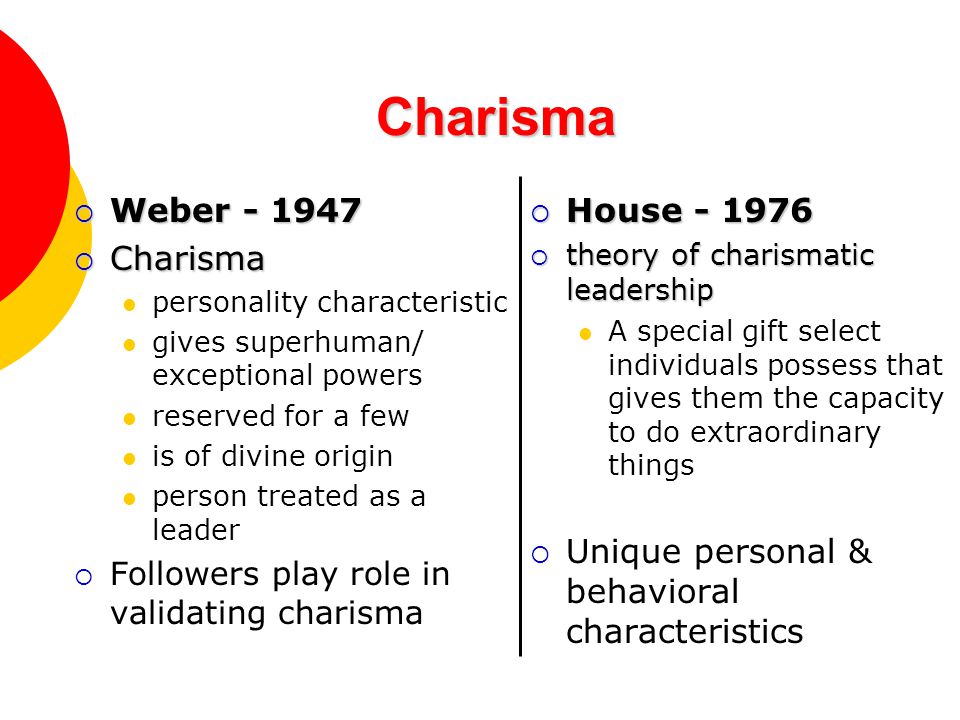 Charisma

Weber - 1947

Charisma

personality characteristic

gives superhuman/ exceptional powers

reserved for a few

is of divine origin

person treated as a leader

Followers play role in validating charisma

House - 1976

theory of charismatic leadership

A special gift select individuals possess that gives them the capacity to do extraordinary things

Unique personal & behavioral characteristics